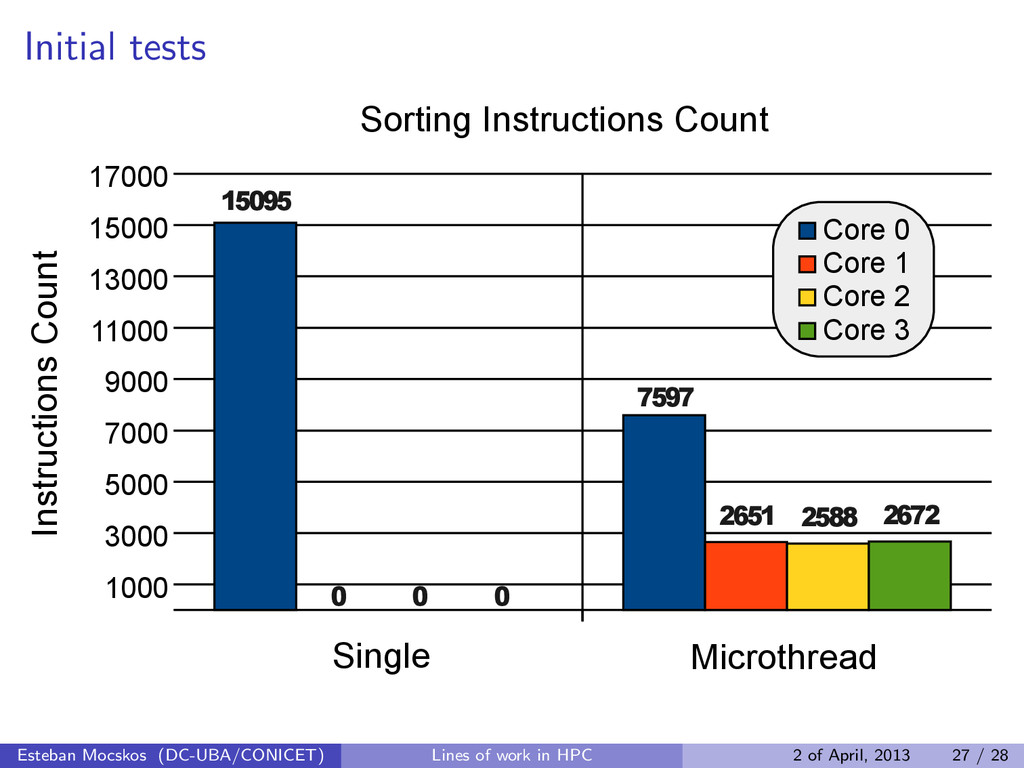 Initial tests

Sorting Instructions Count

Instructions Count

17000
15000
13000
11000
9000
7000
5000
3000
1000

15095
0
0
0
7597
2651
2588
2672

Core 0
Core 1
Core 2
Core 3

Single
Microthread

Esteban Mocskos (DC-UBA/CONICET) Lines of work in HPC 2 of April, 2013 27 / 28